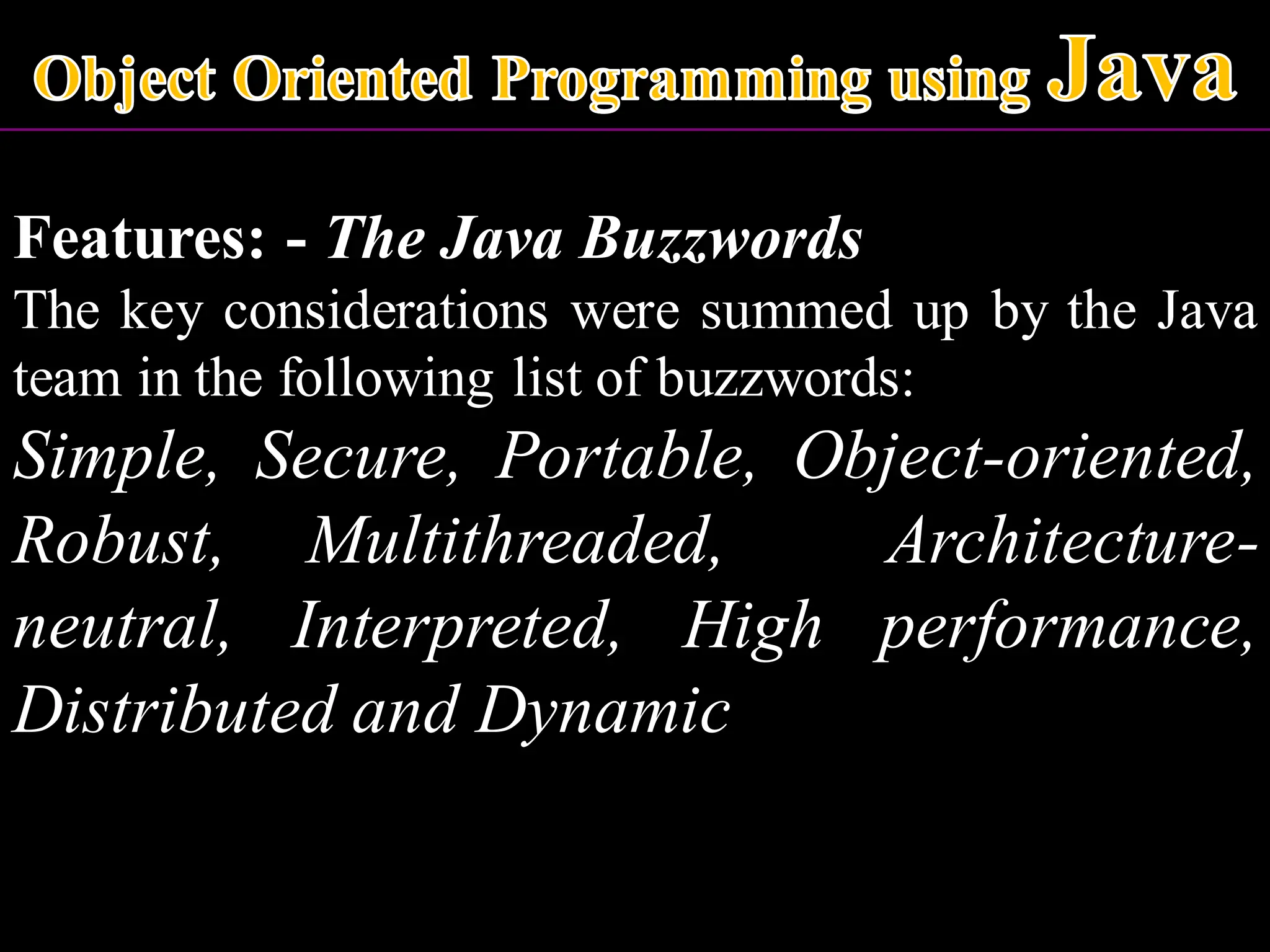 Object Oriented Programming using Java

Features: - The Java Buzzwords

The key considerations were summed up by the Java team in the following list of buzzwords:

Simple, Secure, Portable, Object-oriented, Robust, Multithreaded, Architecture-neutral, Interpreted, High performance, Distributed and Dynamic